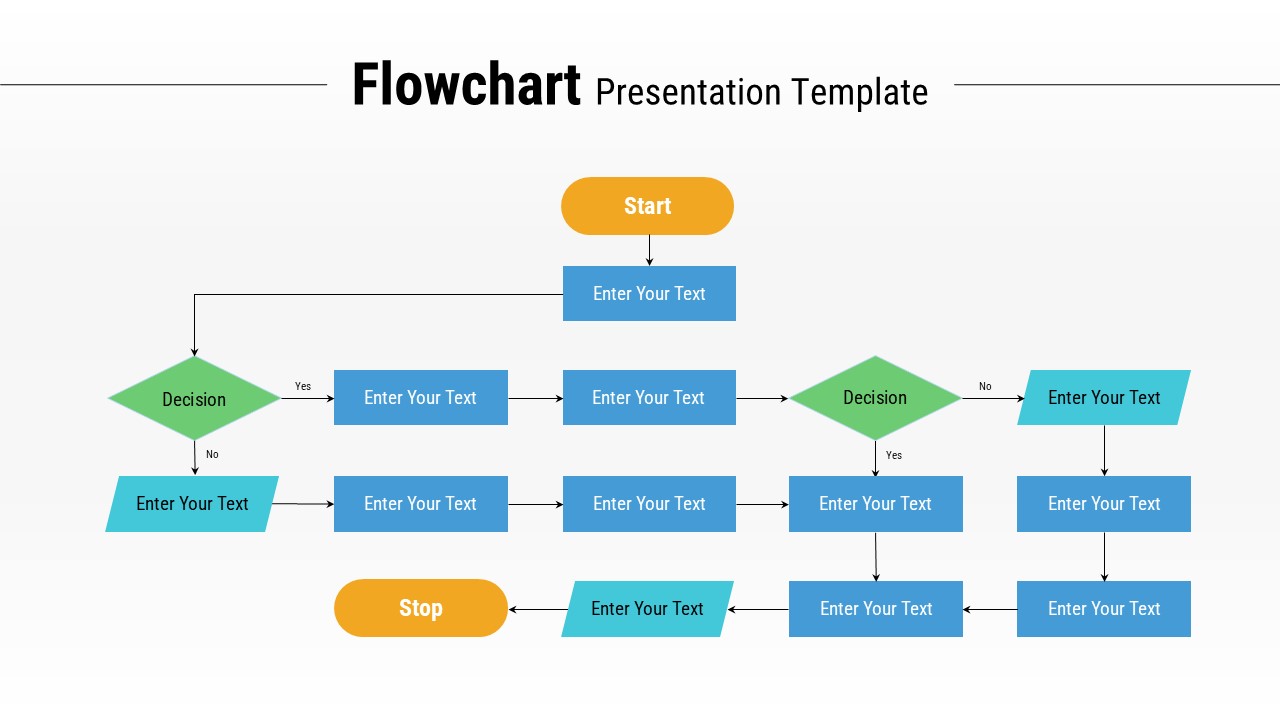 Flowchart Presentation Template

Start

Enter Your Text

Decision

Yes

Enter Your Text

Enter Your Text

Decision

No

Enter Your Text

No

Yes

Enter Your Text

Enter Your Text

Enter Your Text

Enter Your Text

Enter Your Text

Stop

Enter Your Text

Enter Your Text

Enter Your Text